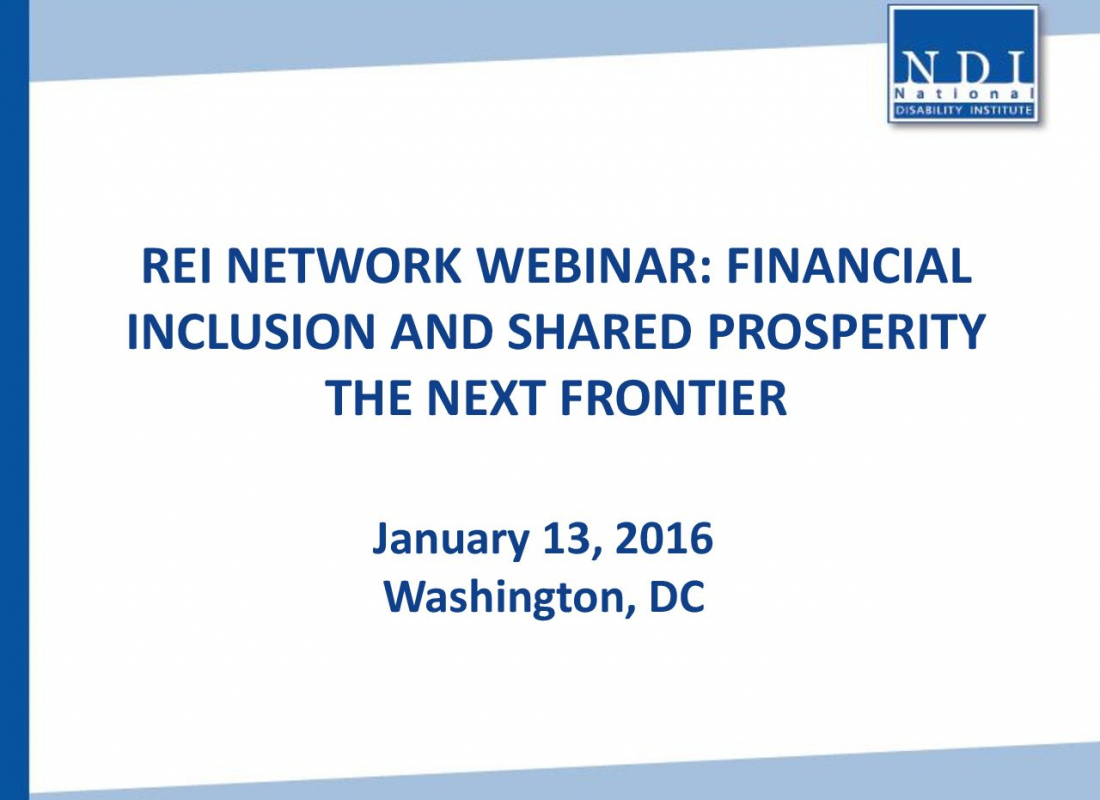 NDI
National
DISABILITY INSTITUTE

REI NETWORK WEBINAR: FINANCIAL INCLUSION AND SHARED PROSPERITY THE NEXT FRONTIER

January 13, 2016
Washington, DC